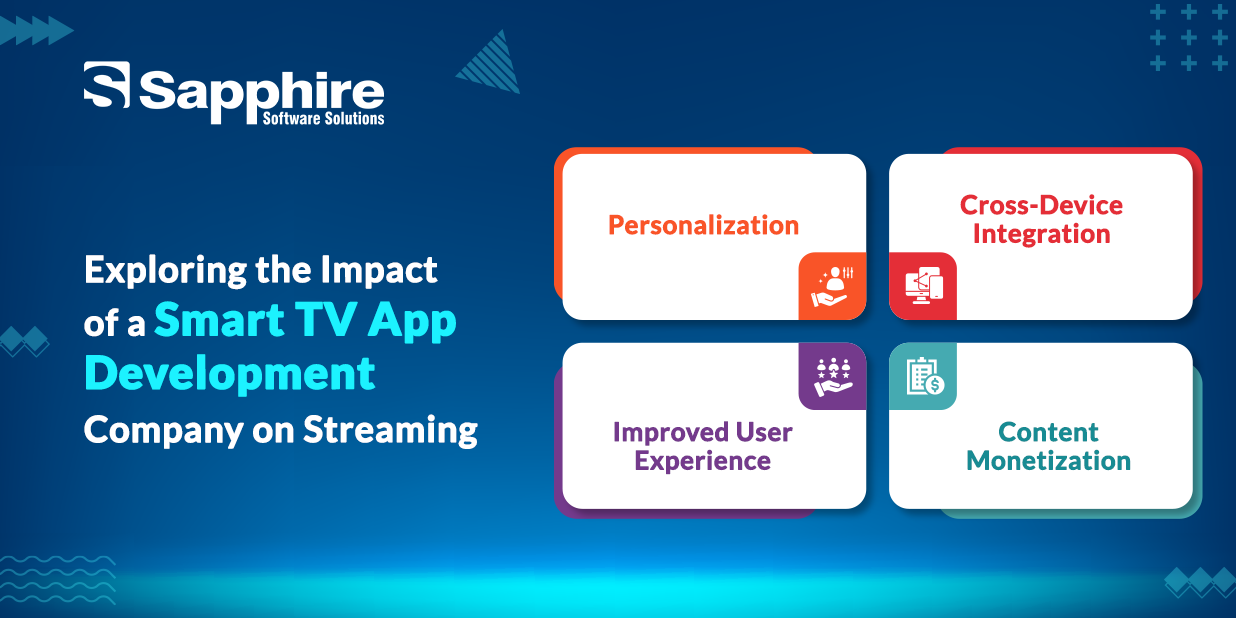 Sapphire
Software Solutions

Exploring the Impact of a Smart TV App Development Company on Streaming

Personalization

Cross-Device Integration

Improved User Experience

Content Monetization